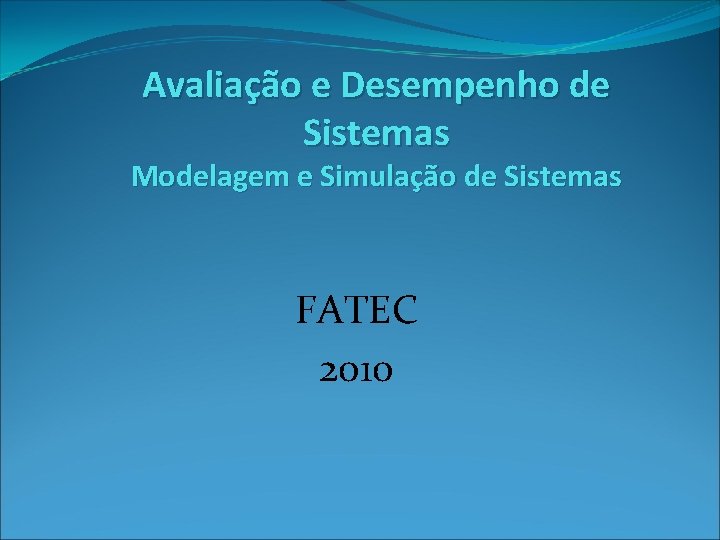 Avaliação e Desempenho de Sistemas
Modelagem e Simulação de Sistemas

FATEC
2010